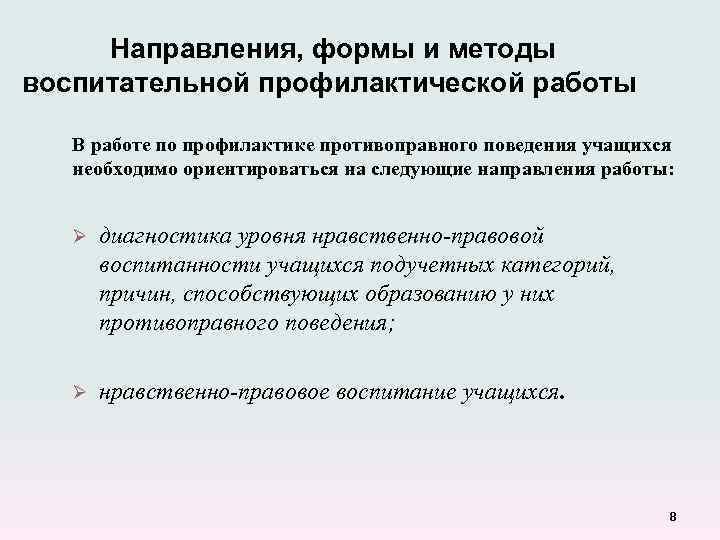 Направления, формы и методы воспитательной профилактической работы

В работе по профилактике противоправного поведения учащихся необходимо ориентироваться на следующие направления работы:

➢ диагностика уровня нравственно-правовой воспитанности учащихся подучетных категорий, причин, способствующих образованию у них противоправного поведения;

➢ нравственно-правовое воспитание учащихся.

8